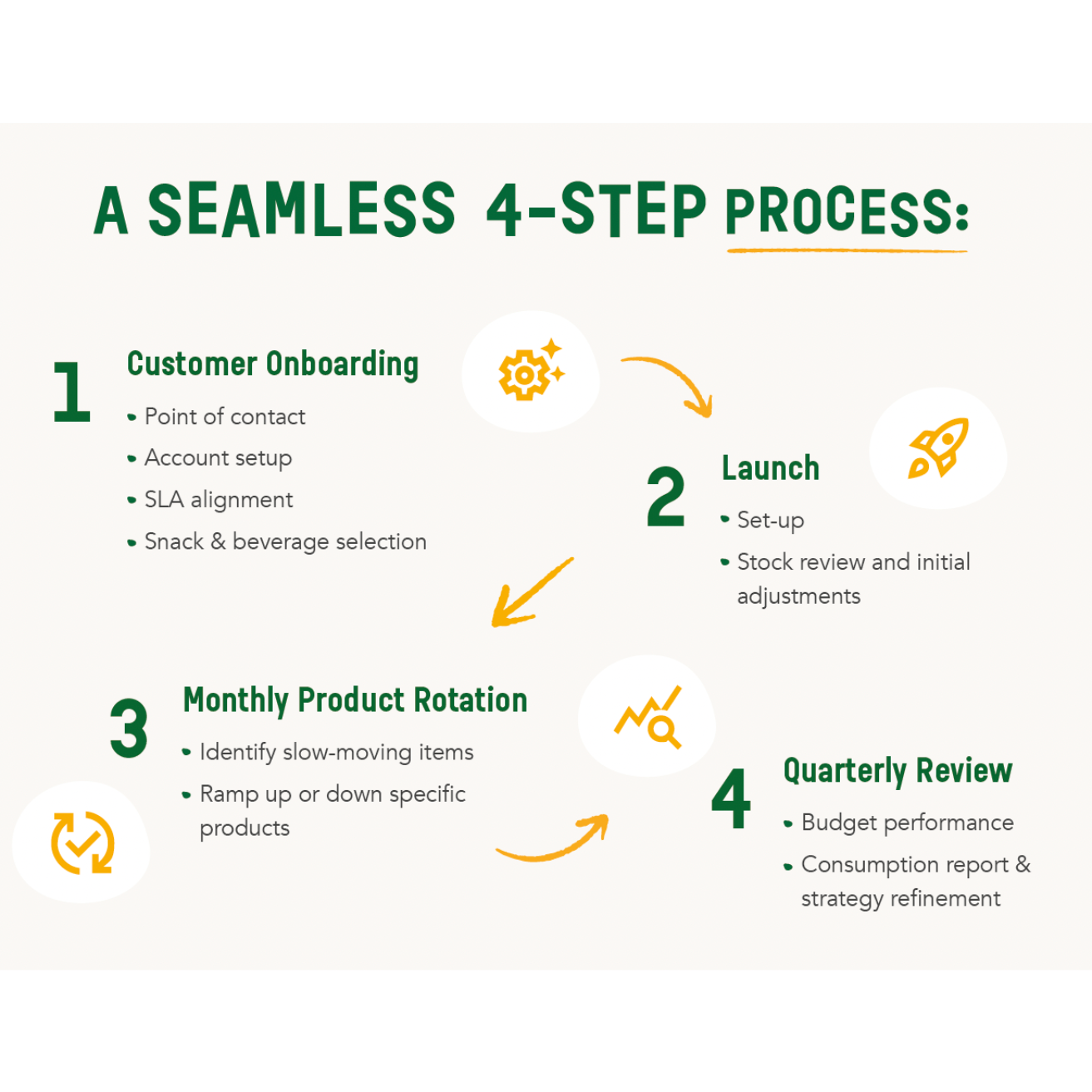 A SEAMLESS 4-STEP PROCESS:

1 Customer Onboarding
• Point of contact
• Account setup
• SLA alignment
• Snack & beverage selection

2 Launch
• Set-up
• Stock review and initial adjustments

3 Monthly Product Rotation
• Identify slow-moving items
• Ramp up or down specific products

4 Quarterly Review
• Budget performance
• Consumption report & strategy refinement